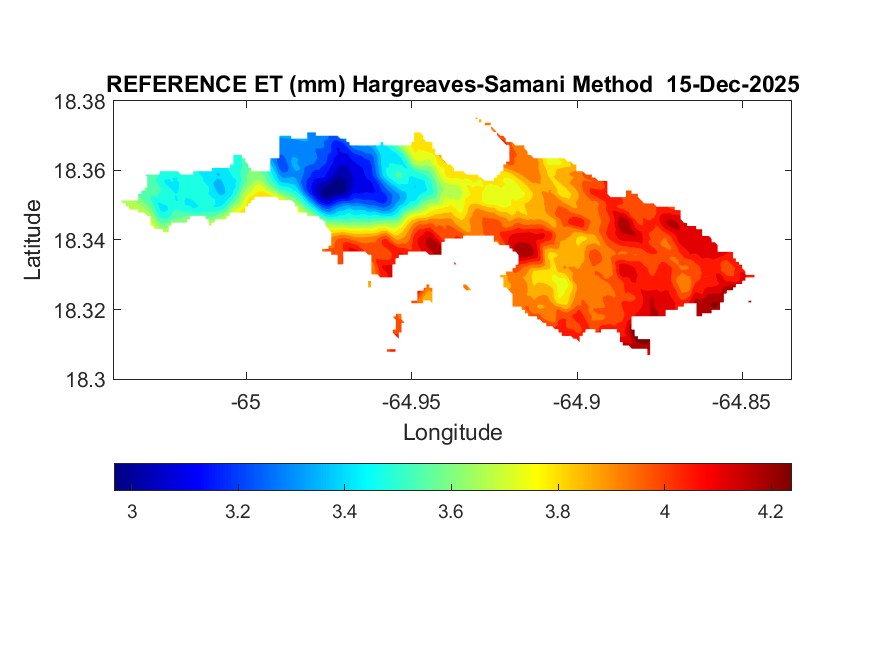 REFERENCE ET (mm) Hargreaves-Samani Method 15-Dec-2025

18.38
18.36
18.34
18.32
18.3

Latitude

-65
-64.95
-64.9
-64.85

Longitude

3
3.2
3.4
3.6
3.8
4
4.2